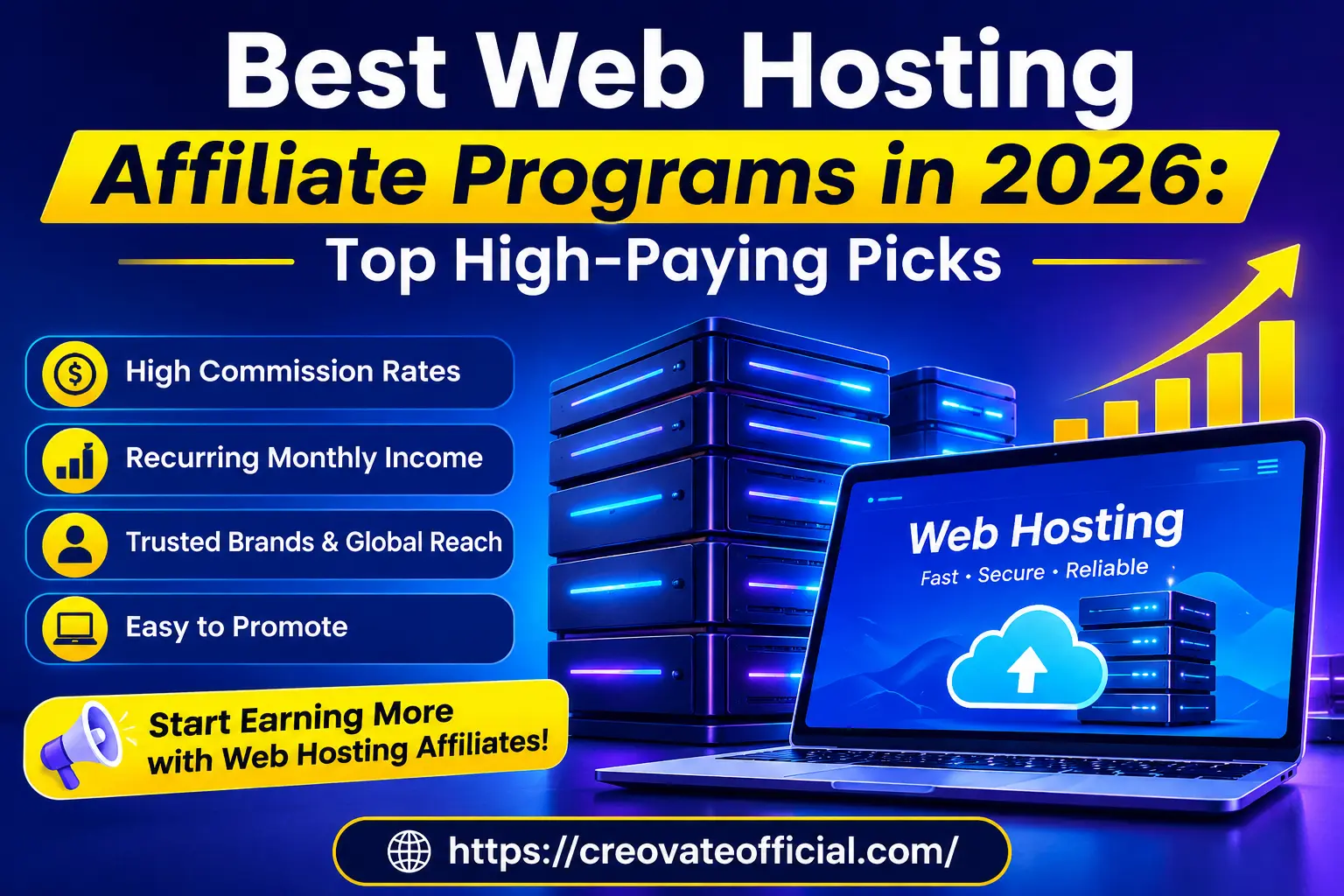 Best Web Hosting

Affiliate Programs in 2026:

Top High-Paying Picks

High Commission Rates

Recurring Monthly Income

Trusted Brands & Global Reach

Easy to Promote

Start Earning More with Web Hosting Affiliates!

Web Hosting

Fast • Secure • Reliable

https://creovateofficial.com/